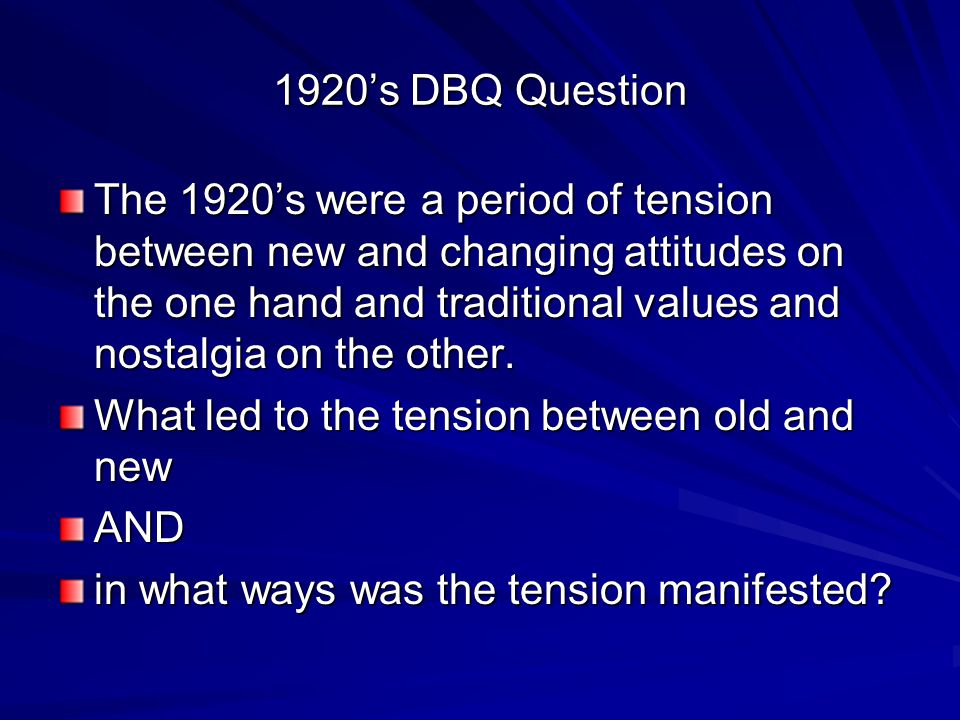 1920’s DBQ Question

The 1920’s were a period of tension between new and changing attitudes on the one hand and traditional values and nostalgia on the other.

What led to the tension between old and new

AND

in what ways was the tension manifested?